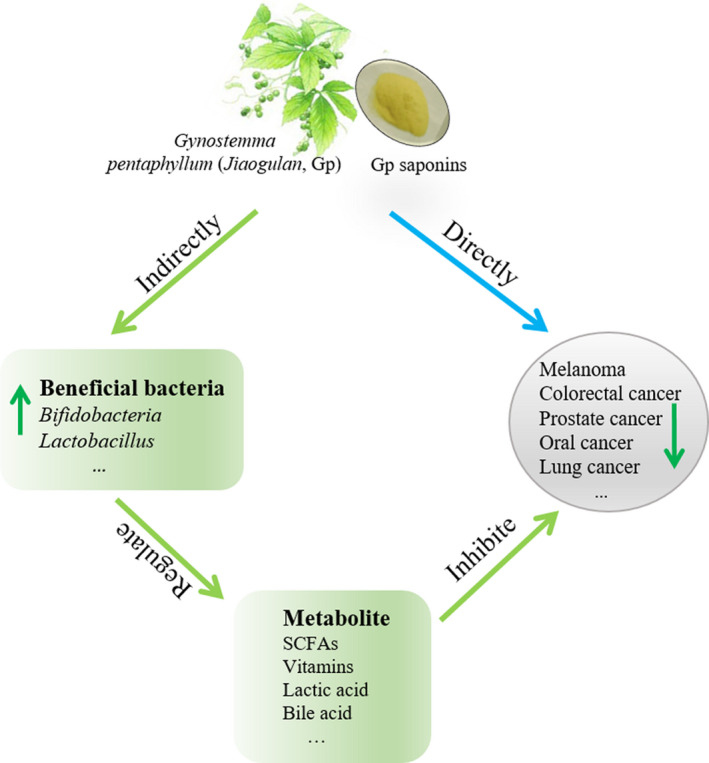 Gynostemma pentaphyllum (Jiaogulan, Gp)

Gp saponins

Indirectly

Directly

Beneficial bacteria
Bifidobacteria
Lactobacillus
...

Melanoma
Colorectal cancer
Prostate cancer
Oral cancer
Lung cancer
...

Regulate

Inhibite

Metabolite
SCFAs
Vitamins
Lactic acid
Bile acid
...